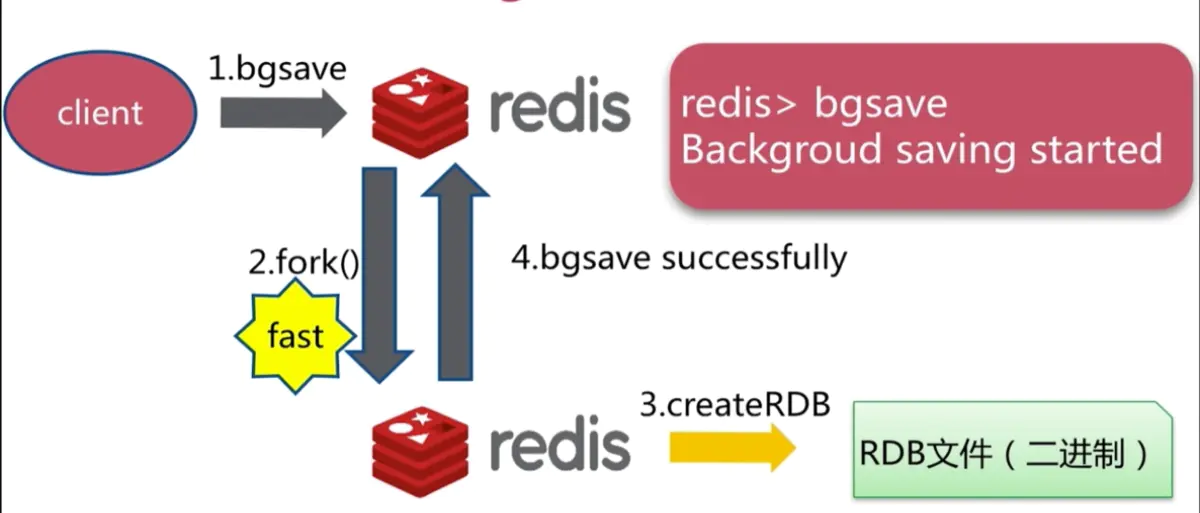 client

1.bgsave

redis

redis> bgsave
Backgroud saving started

2.fork()

fast

4.bgsave successfully

redis

3.createRDB

RDB文件（二进制）